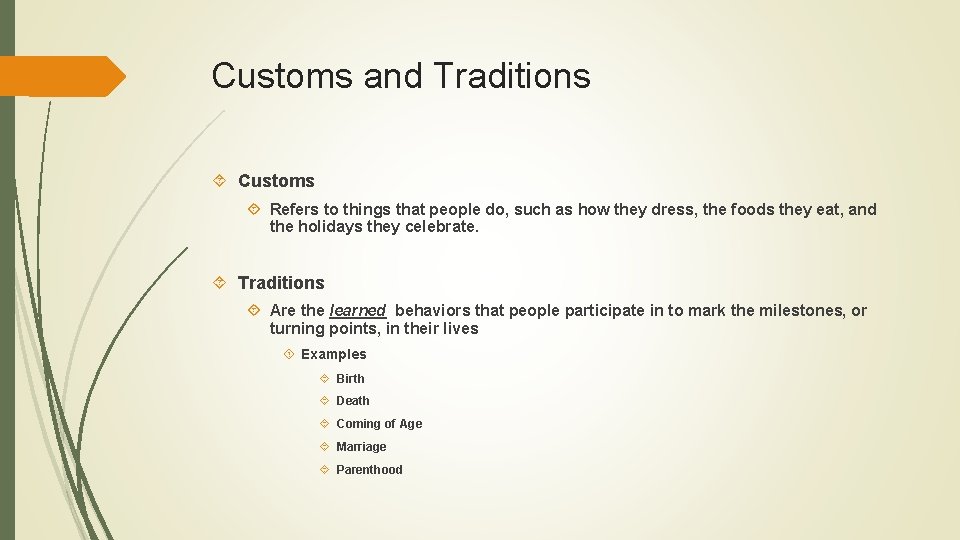 Customs and Traditions

Customs

Refers to things that people do, such as how they dress, the foods they eat, and the holidays they celebrate.

Traditions

Are the learned behaviors that people participate in to mark the milestones, or turning points, in their lives

Examples

Birth

Death

Coming of Age

Marriage

Parenthood